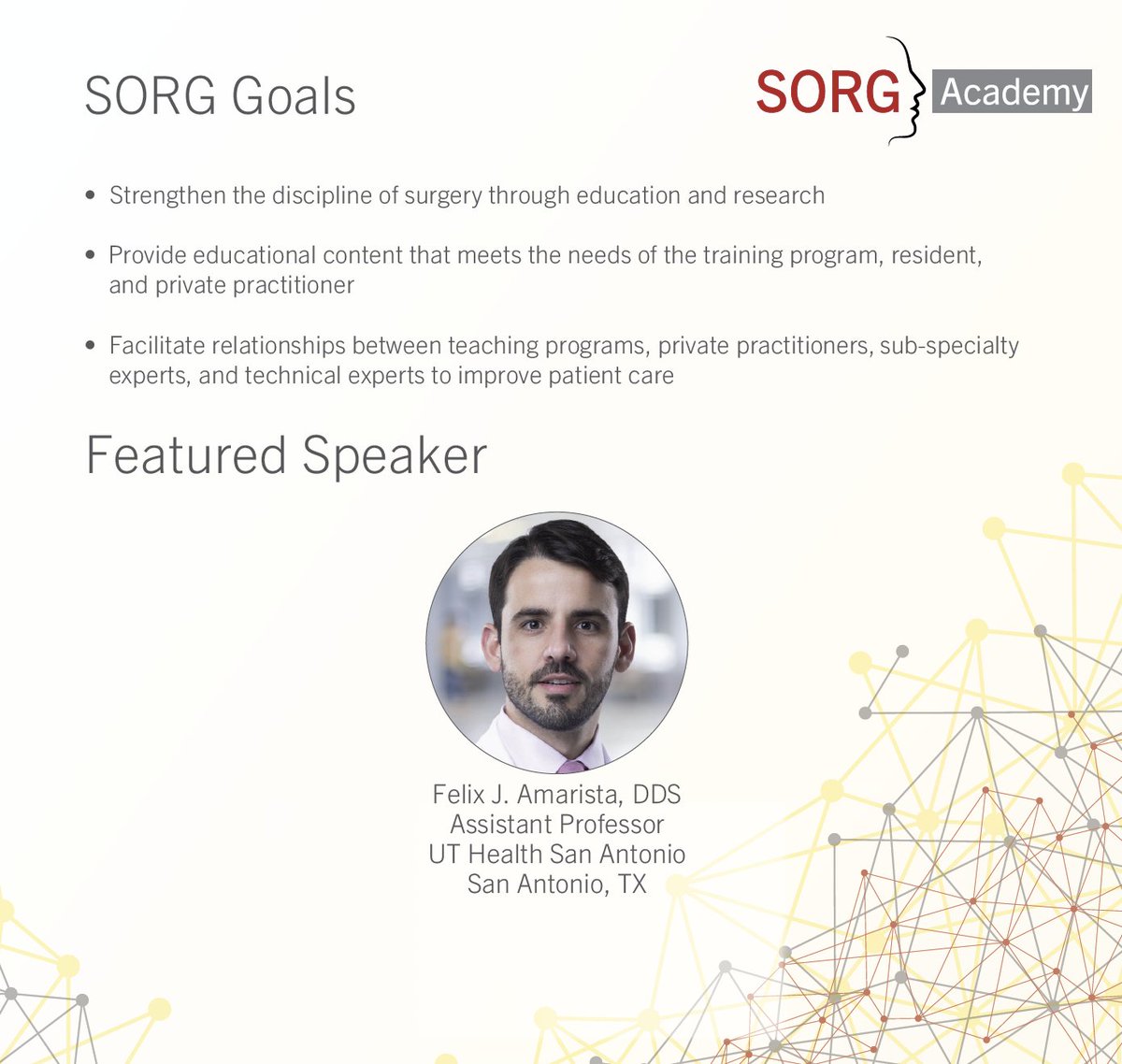 SORG Goals

SORG Academy

• Strengthen the discipline of surgery through education and research

• Provide educational content that meets the needs of the training program, resident, and private practitioner

• Facilitate relationships between teaching programs, private practitioners, sub-specialty experts, and technical experts to improve patient care

Featured Speaker

Felix J. Amarista, DDS
Assistant Professor
UT Health San Antonio
San Antonio, TX